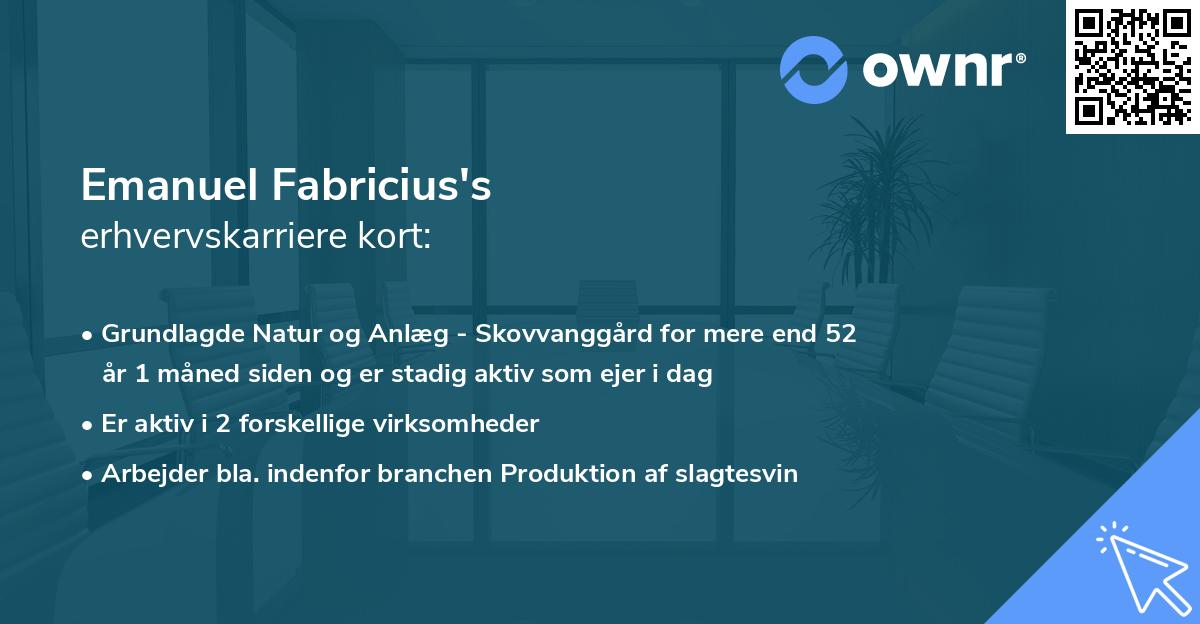 ownr®

Emanuel Fabricius's
erhvervskarriere kort:

• Grundlagde Natur og Anlæg - Skovvanggård for mere end 52 år 1 måned siden og er stadig aktiv som ejer i dag

• Er aktiv i 2 forskellige virksomheder

• Arbejder bla. indenfor branchen Produktion af slagtesvin